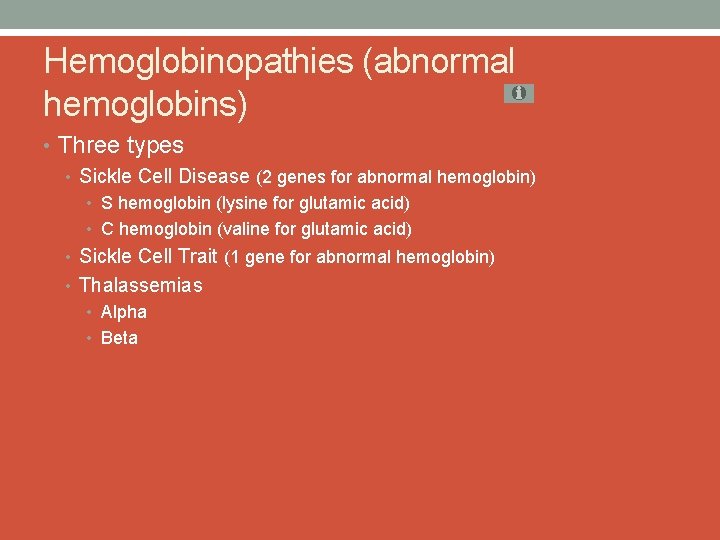 Hemoglobinopathies (abnormal hemoglobins)

• Three types
• Sickle Cell Disease (2 genes for abnormal hemoglobin)
• S hemoglobin (lysine for glutamic acid)
• C hemoglobin (valine for glutamic acid)
• Sickle Cell Trait (1 gene for abnormal hemoglobin)
• Thalassemias
• Alpha
• Beta